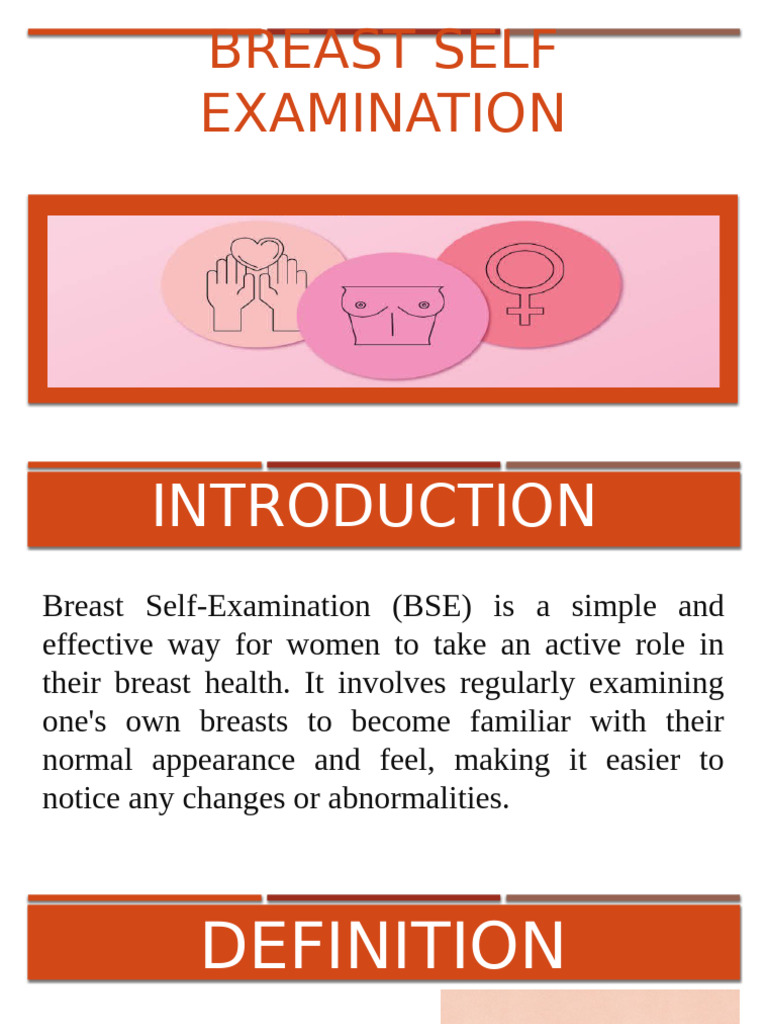 BREAST SELF EXAMINATION

INTRODUCTION

Breast Self-Examination (BSE) is a simple and effective way for women to take an active role in their breast health. It involves regularly examining one's own breasts to become familiar with their normal appearance and feel, making it easier to notice any changes or abnormalities.

DEFINITION